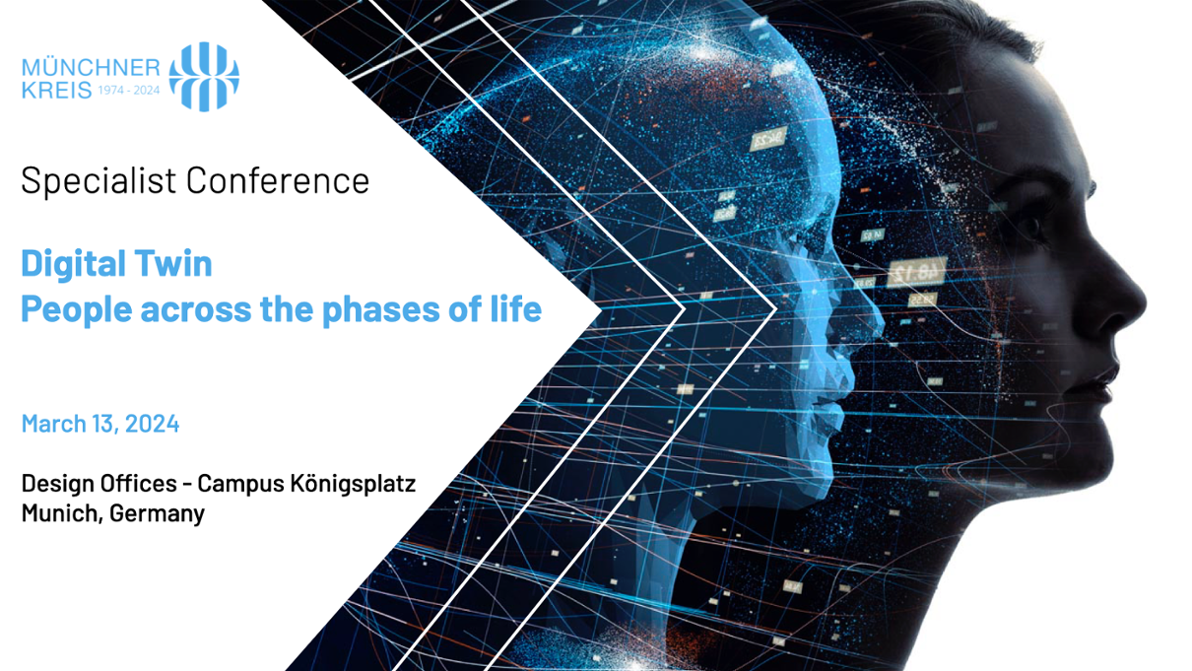 MÜNCHNER KREIS 1974 - 2024

Specialist Conference

Digital Twin
People across the phases of life

March 13, 2024

Design Offices - Campus Königsplatz
Munich, Germany